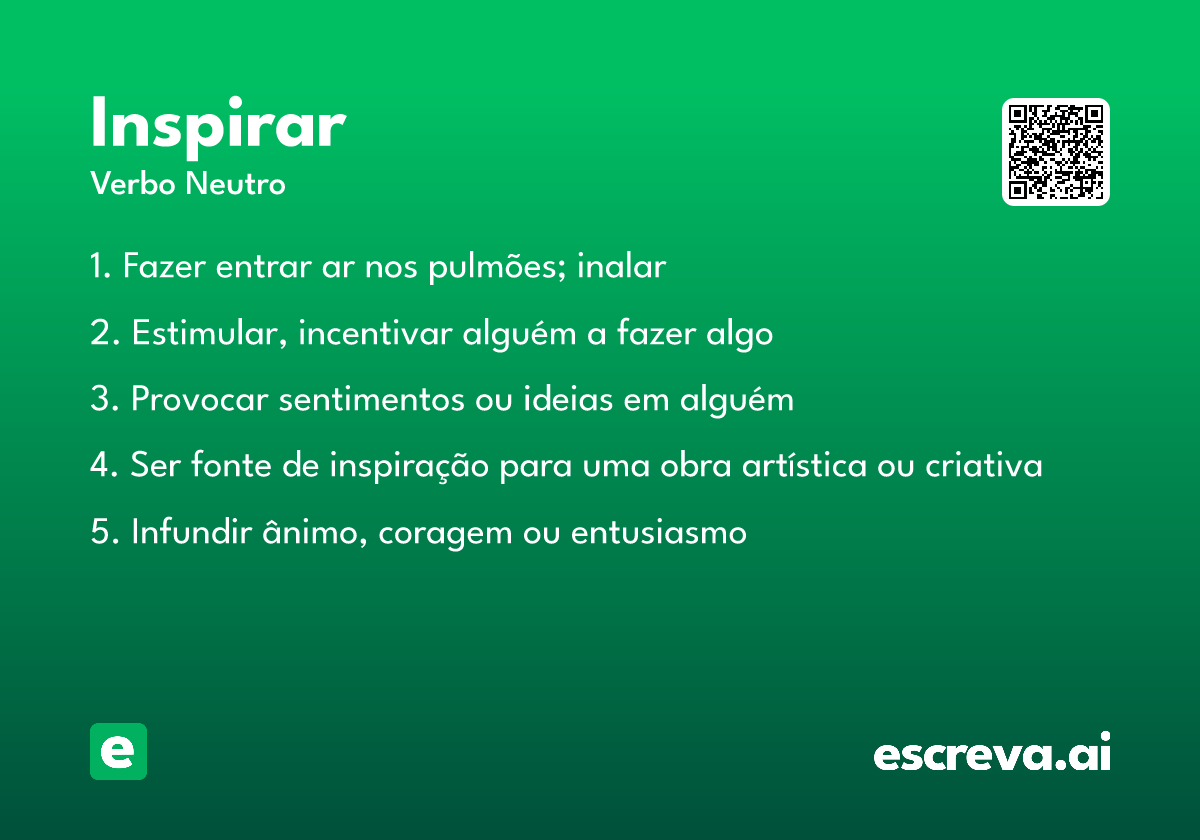 Inspirar
Verbo Neutro

1. Fazer entrar ar nos pulmões; inalar

2. Estimular, incentivar alguém a fazer algo

3. Provocar sentimentos ou ideias em alguém

4. Ser fonte de inspiração para uma obra artística ou criativa

5. Infundir ânimo, coragem ou entusiasmo

e

escreva.ai